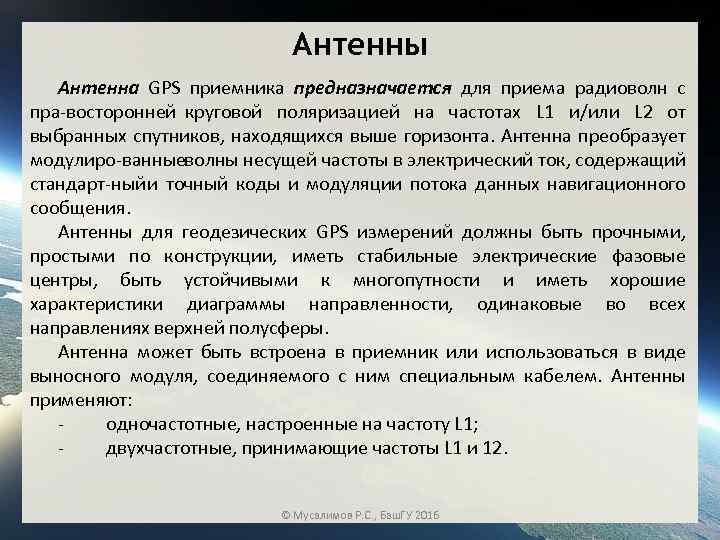 Антенны

Антенна GPS приемника предназначается для приема радиоволн с пра-восторонней круговой поляризацией на частотах L1 и/или L2 от выбранных спутников, находящихся выше горизонта. Антенна преобразует модулиро-ванныеволны несущей частоты в электрический ток, содержащий стандарт-ныйи точный коды и модуляции потока данных навигационного сообщения.

Антенны для геодезических GPS измерений должны быть прочными, простыми по конструкции, иметь стабильные электрические фазовые центры, быть устойчивыми к многопутности и иметь хорошие характеристики диаграммы направленности, одинаковые во всех направлениях верхней полусферы.

Антенна может быть встроена в приемник или использоваться в виде выносного модуля, соединяемого с ним специальным кабелем. Антенны применяют:

- одночастотные, настроенные на частоту L1;
- двухчастотные, принимающие частоты L1 и 12.

© Мусалимов Р.С., БашГУ 2016